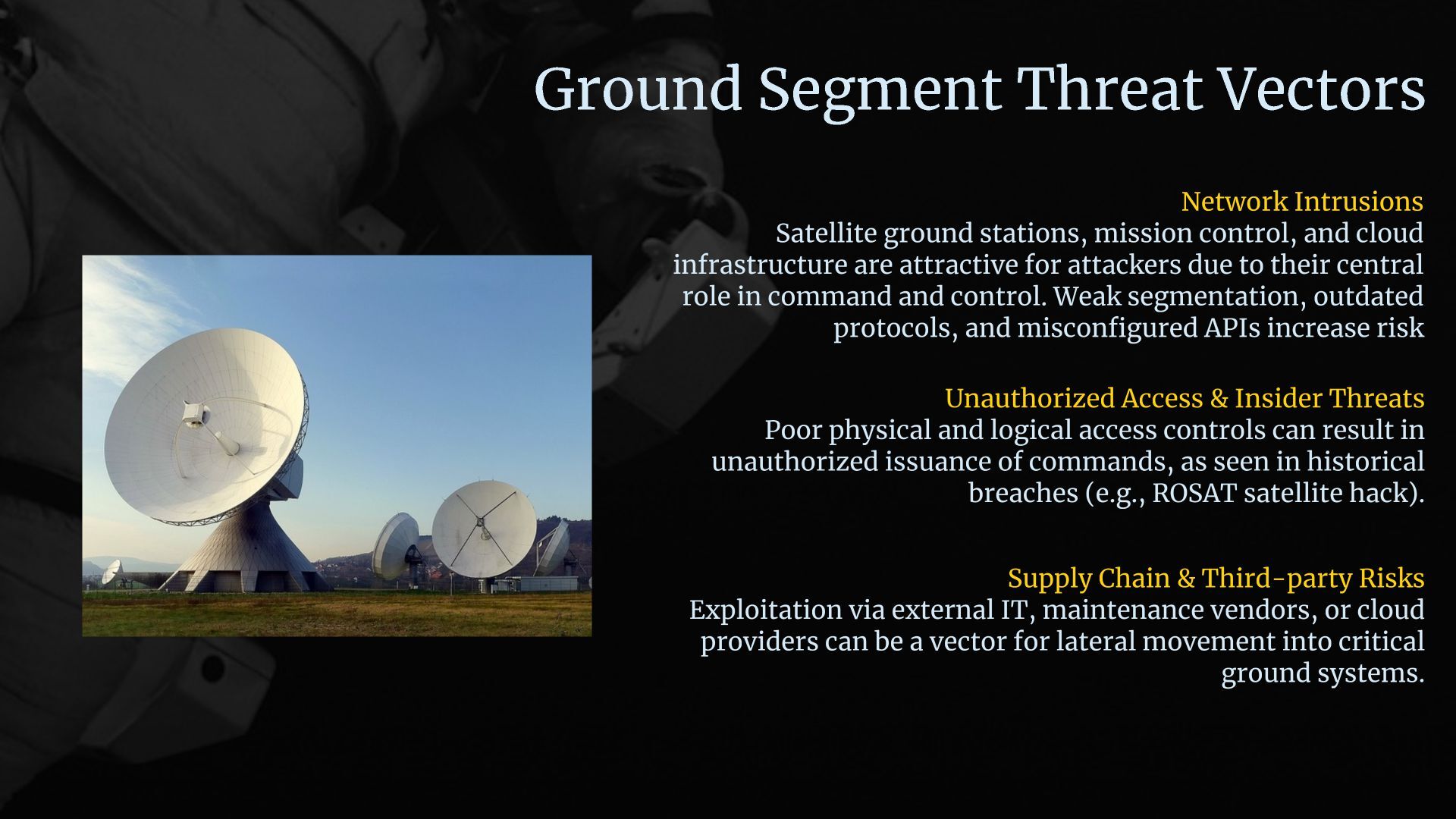 Ground Segment Threat Vectors

Network Intrusions
Satellite ground stations, mission control, and cloud infrastructure are attractive for attackers due to their central role in command and control. Weak segmentation, outdated protocols, and misconfigured APIs increase risk

Unauthorized Access & Insider Threats
Poor physical and logical access controls can result in unauthorized issuance of commands, as seen in historical breaches (e.g., ROSAT satellite hack).

Supply Chain & Third-party Risks
Exploitation via external IT, maintenance vendors, or cloud providers can be a vector for lateral movement into critical ground systems.